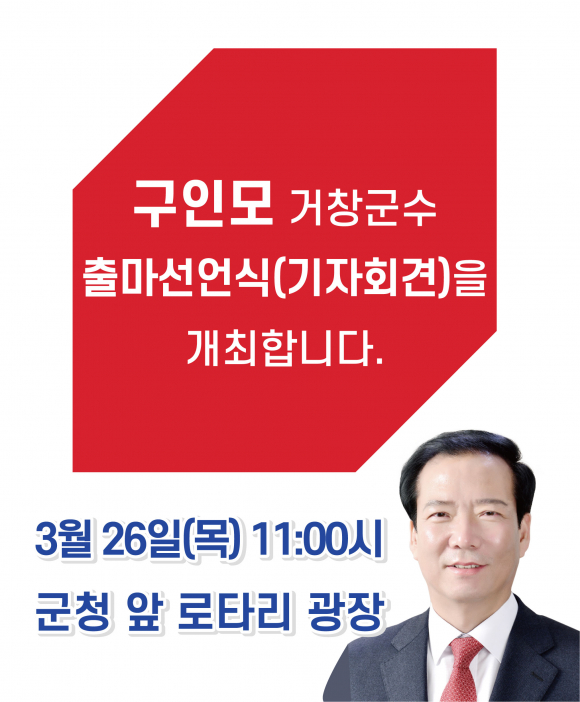 구인모 거창군수
출마선언식(기자회견)을
개최합니다.

3월 26일(목) 11:00시
군청 앞 로타리 광장